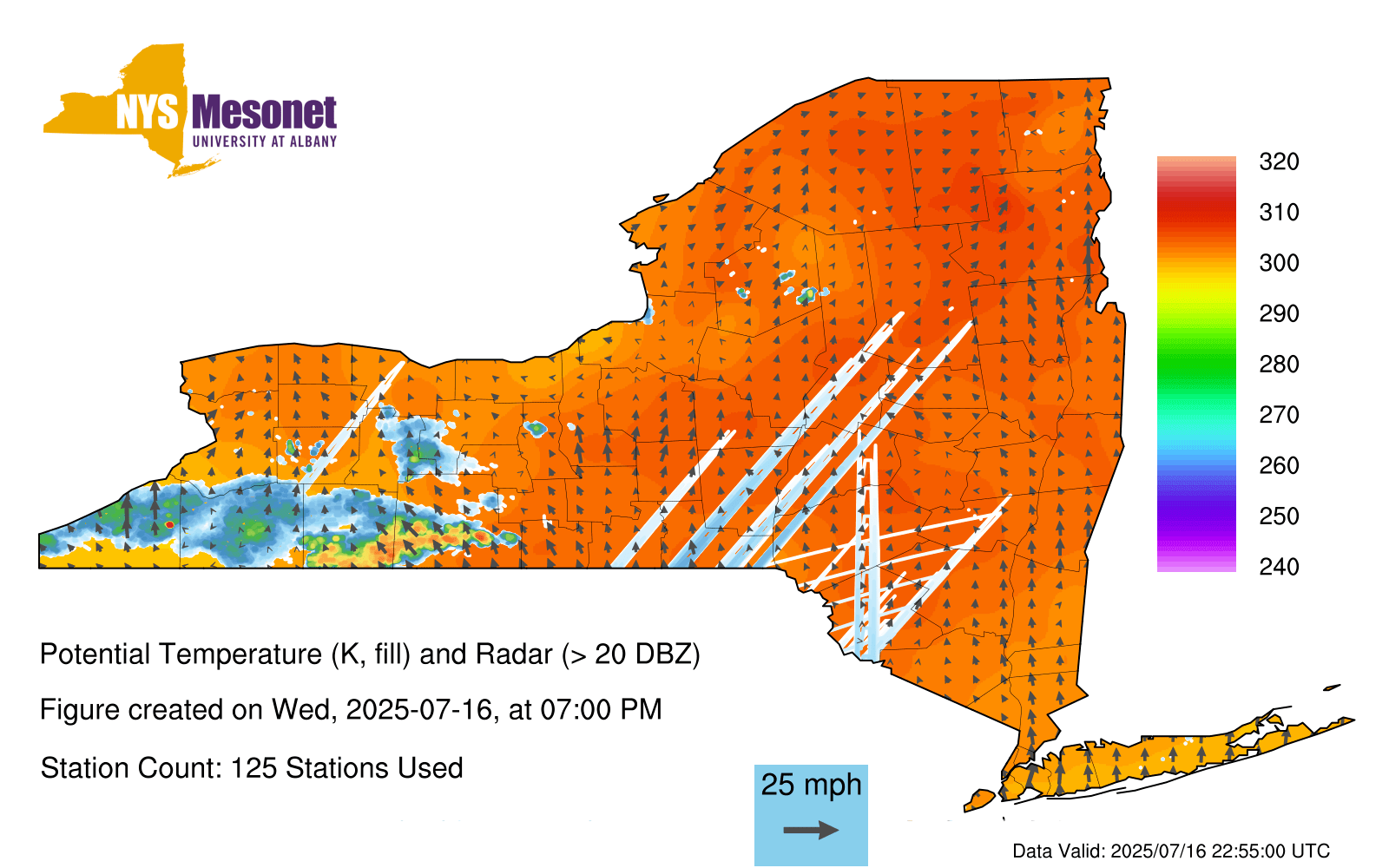 NYS Mesonet
UNIVERSITY AT ALBANY

320
310
300
290
280
270
260
250
240

Potential Temperature (K, fill) and Radar (> 20 DBZ)

Figure created on Wed, 2025-07-16, at 07:00 PM

Station Count: 125 Stations Used

25 mph

Data Valid: 2025/07/16 22:55:00 UTC